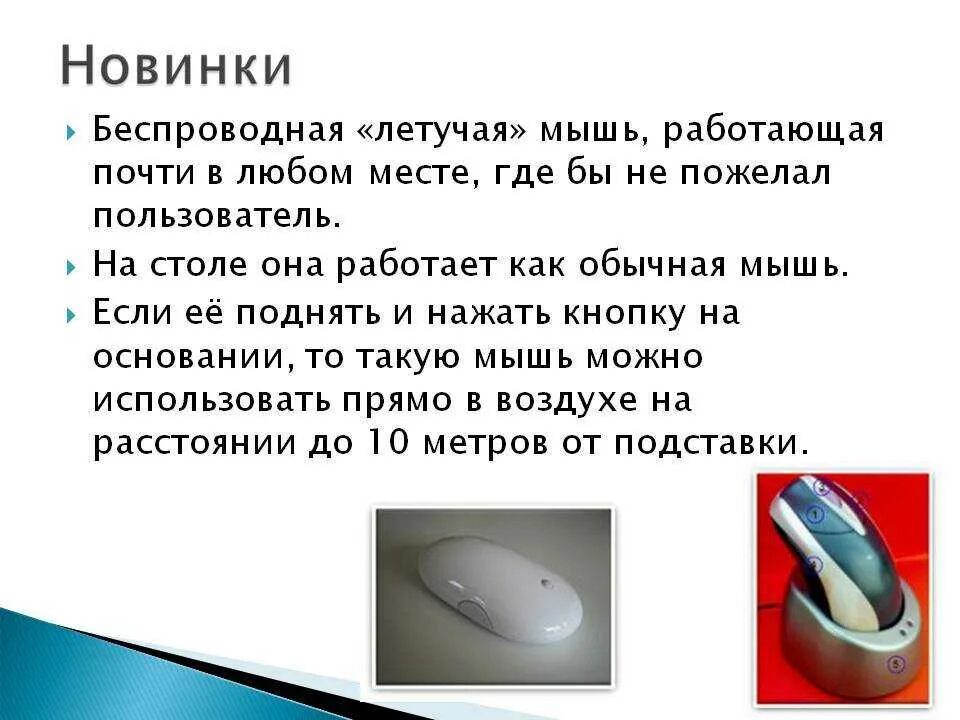 Новинки

Беспроводная «летучая» мышь, работающая почти в любом месте, где бы не пожелал пользователь.

На столе она работает как обычная мышь.

Если её поднять и нажать кнопку на основании, то такую мышь можно использовать прямо в воздухе на расстоянии до 10 метров от подставки.